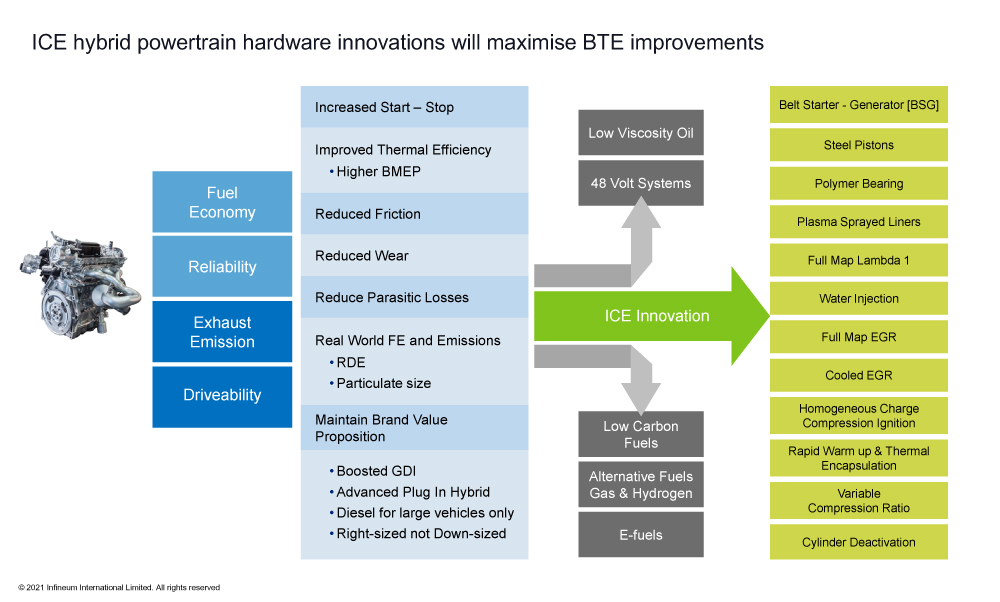 ICE hybrid powertrain hardware innovations will maximise BTE improvements

Fuel Economy

Reliability

Exhaust Emission

Driveability

Increased Start – Stop

Improved Thermal Efficiency
• Higher BMEP

Reduced Friction

Reduced Wear

Reduce Parasitic Losses

Real World FE and Emissions
• RDE
• Particulate size

Maintain Brand Value Proposition

• Boosted GDI
• Advanced Plug In Hybrid
• Diesel for large vehicles only
• Right-sized not Down-sized

Low Viscosity Oil

48 Volt Systems

ICE Innovation

Low Carbon Fuels

Alternative Fuels Gas & Hydrogen

E-fuels

Belt Starter - Generator [BSG]

Steel Pistons

Polymer Bearing

Plasma Sprayed Liners

Full Map Lambda 1

Water Injection

Full Map EGR

Cooled EGR

Homogeneous Charge Compression Ignition

Rapid Warm up & Thermal Encapsulation

Variable Compression Ratio

Cylinder Deactivation

© 2021 Infineum International Limited. All rights reserved